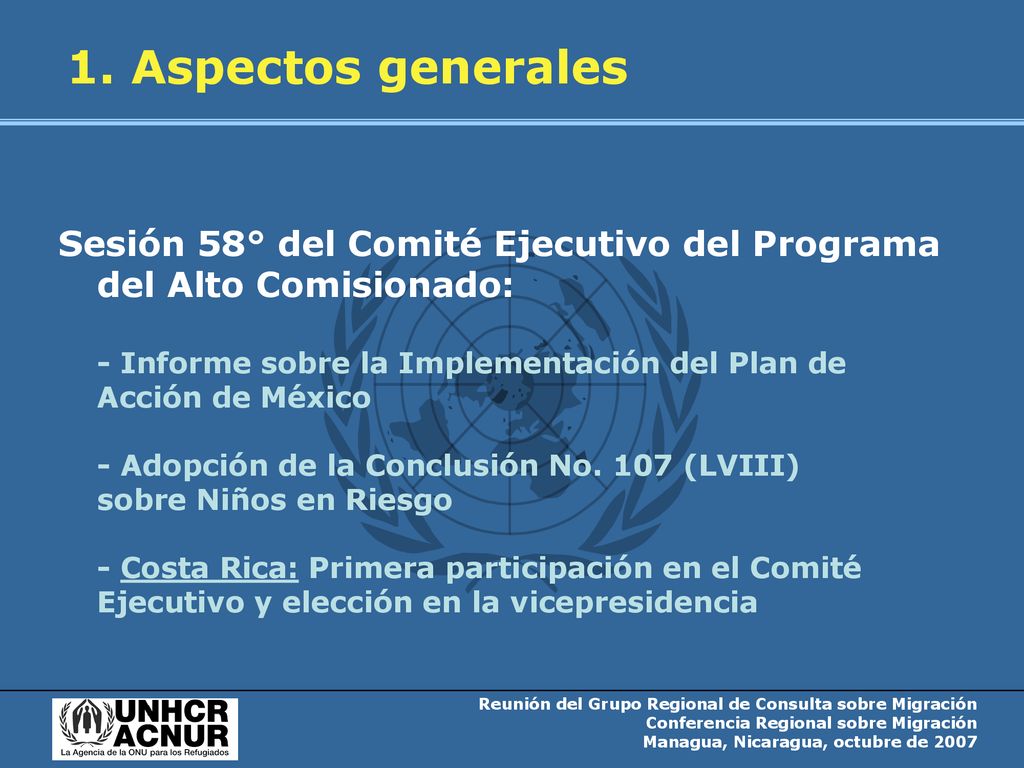 1. Aspectos generales

Sesión 58° del Comité Ejecutivo del Programa del Alto Comisionado:

- Informe sobre la Implementación del Plan de Acción de México

- Adopción de la Conclusión No. 107 (LVIII) sobre Niños en Riesgo

- Costa Rica: Primera participación en el Comité Ejecutivo y elección en la vicepresidencia

UNHCR ACNUR
La Agencia de la ONU para los Refugiados

Reunión del Grupo Regional de Consulta sobre Migración
Conferencia Regional sobre Migración
Managua, Nicaragua, octubre de 2007